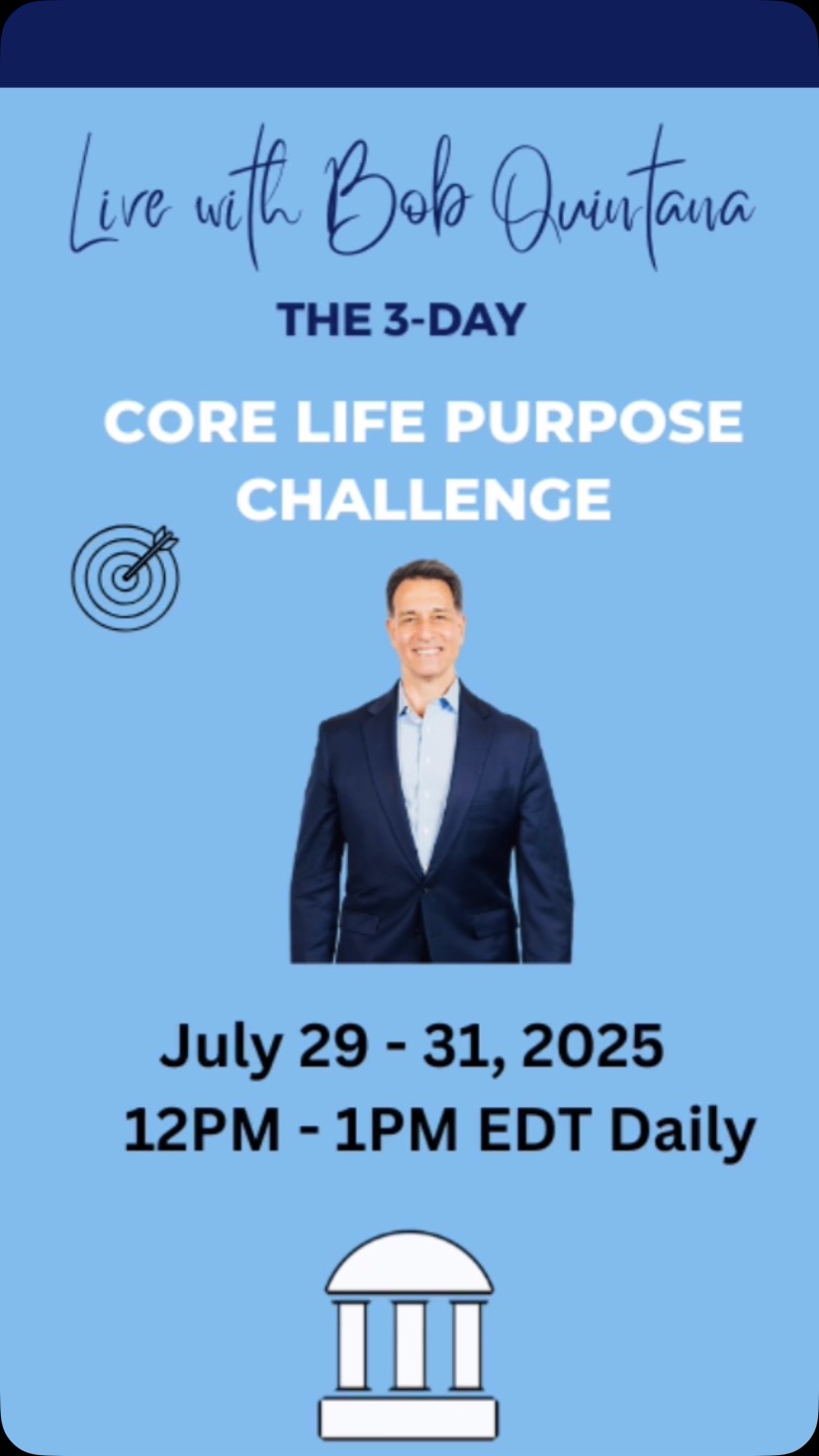 Live with Bob Quintana

THE 3-DAY

CORE LIFE PURPOSE CHALLENGE

July 29 - 31, 2025
12PM - 1PM EDT Daily